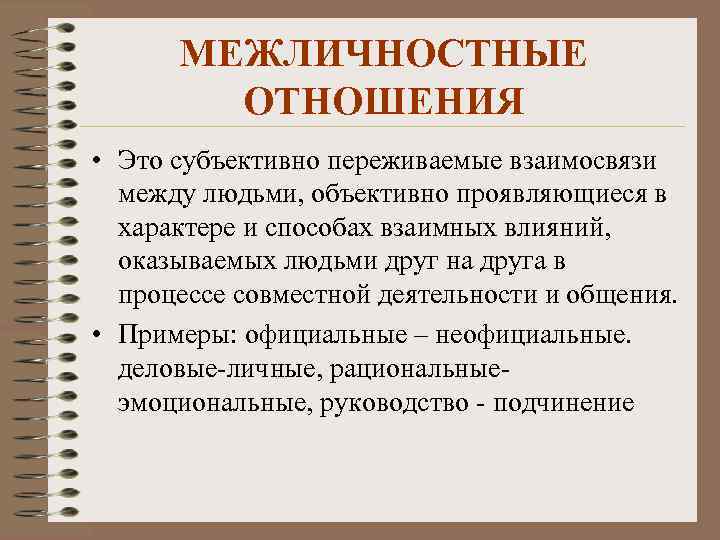 МЕЖЛИЧНОСТНЫЕ ОТНОШЕНИЯ

• Это субъективно переживаемые взаимосвязи между людьми, объективно проявляющиеся в характере и способах взаимных влияний, оказываемых людьми друг на друга в процессе совместной деятельности и общения.

• Примеры: официальные – неофициальные. деловые-личные, рациональные-эмоциональные, руководство - подчинение